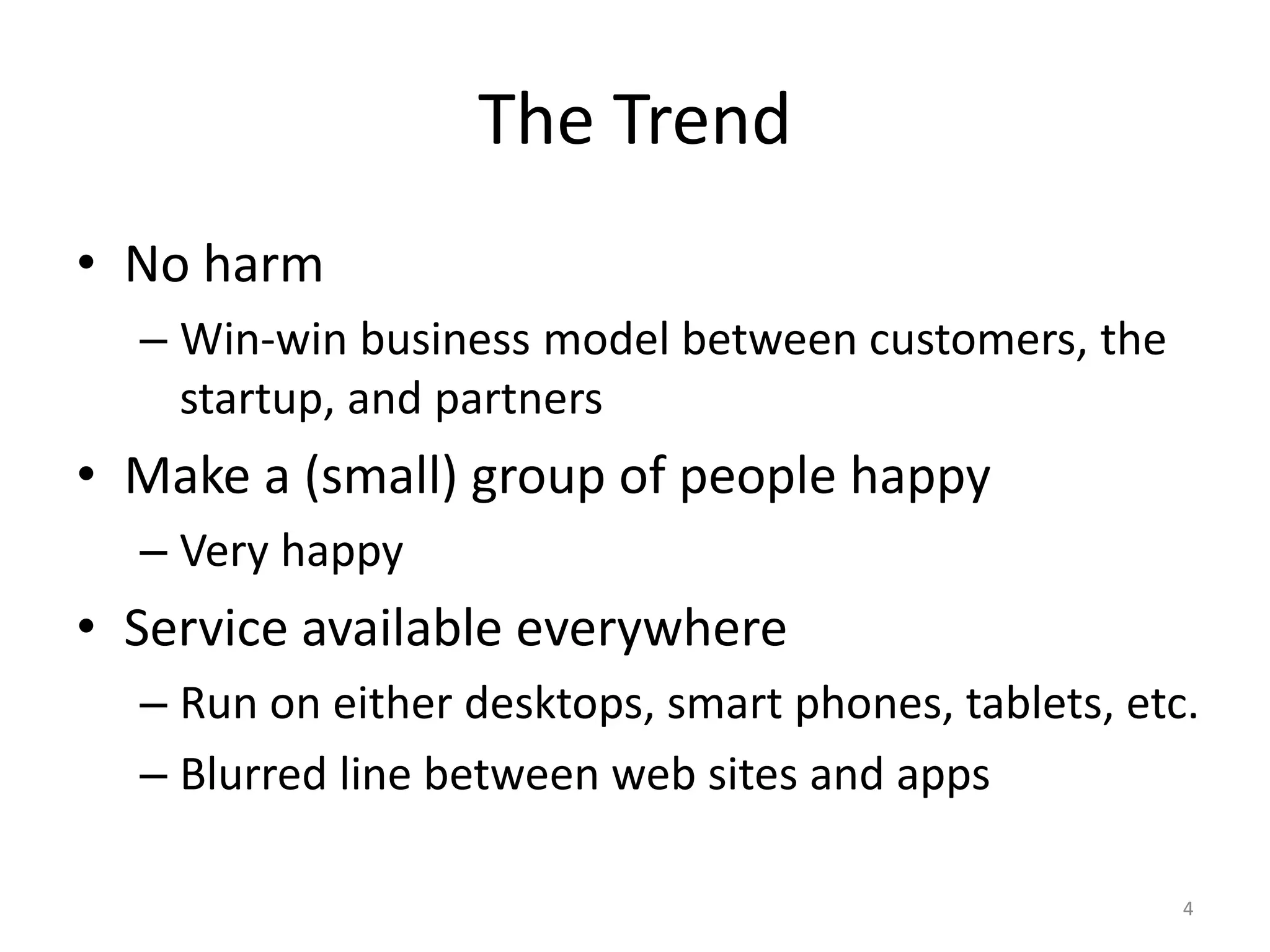 The Trend

• No harm
– Win-win business model between customers, the startup, and partners
• Make a (small) group of people happy
– Very happy
• Service available everywhere
– Run on either desktops, smart phones, tablets, etc.
– Blurred line between web sites and apps

4